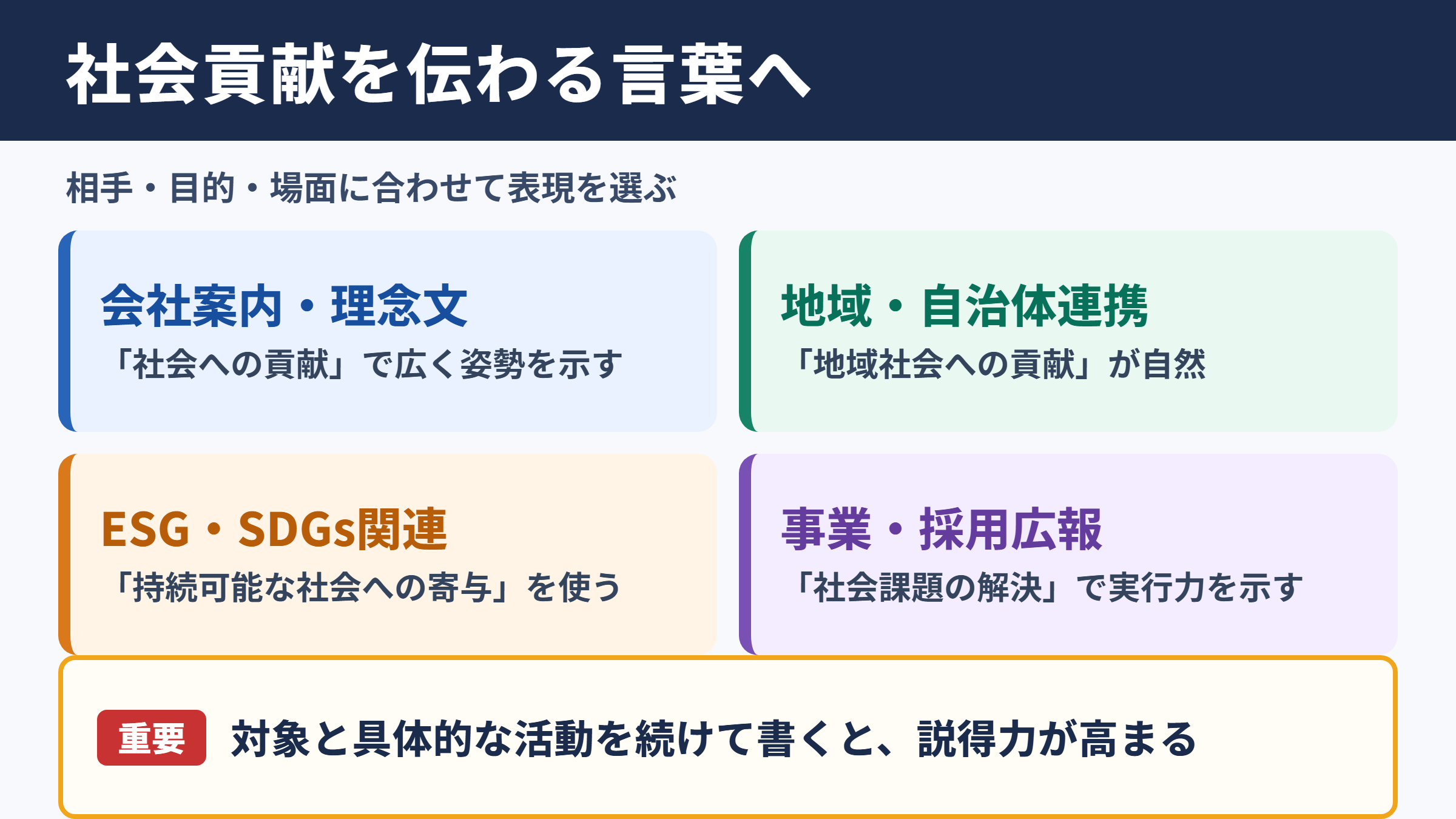 社会貢献を伝わる言葉へ

相手・目的・場面に合わせて表現を選ぶ

会社案内・理念文
「社会への貢献」で広く姿勢を示す

地域・自治体連携
「地域社会への貢献」が自然

ESG・SDGs関連
「持続可能な社会への寄与」を使う

事業・採用広報
「社会課題の解決」で実行力を示す

重要 対象と具体的な活動を続けて書くと、説得力が高まる